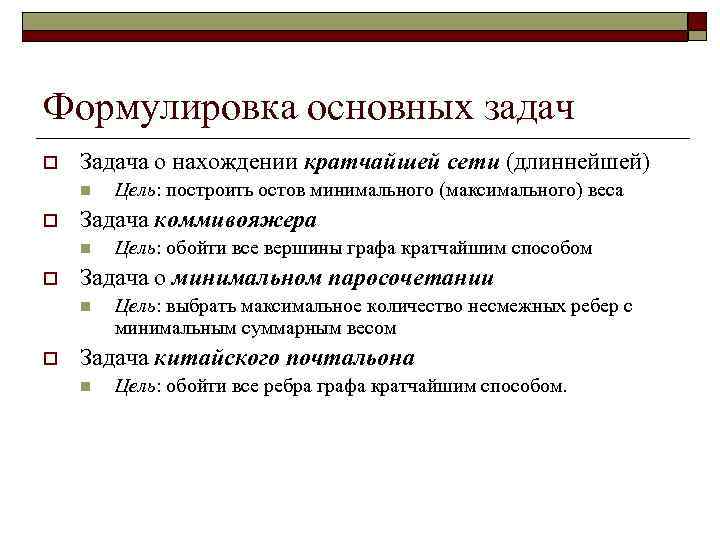 Формулировка основных задач

Задача о нахождении кратчайшей сети (длиннейшей)

Цель: построить остов минимального (максимального) веса

Задача коммивояжера

Цель: обойти все вершины графа кратчайшим способом

Задача о минимальном паросочетании

Цель: выбрать максимальное количество несмежных ребер с минимальным суммарным весом

Задача китайского почтальона

Цель: обойти все ребра графа кратчайшим способом.